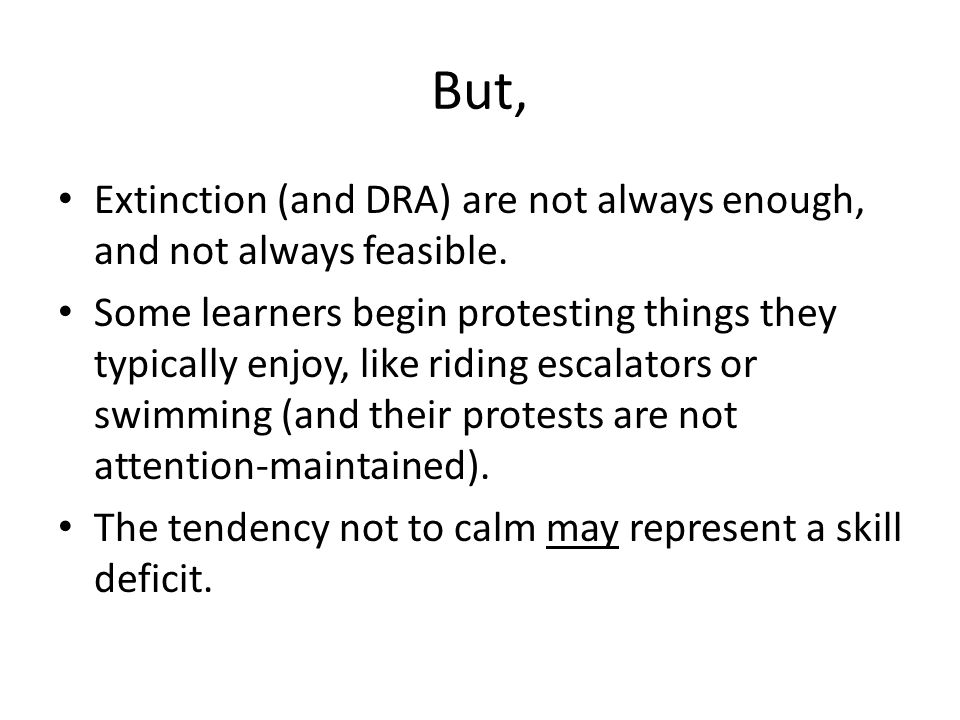 But,

• Extinction (and DRA) are not always enough, and not always feasible.

• Some learners begin protesting things they typically enjoy, like riding escalators or swimming (and their protests are not attention-maintained).

• The tendency not to calm may represent a skill deficit.